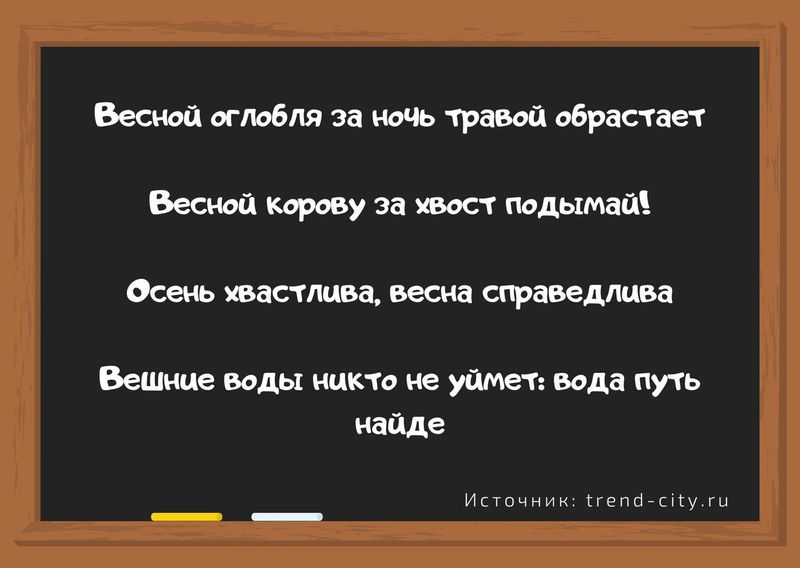 Весной оглобля за ночь травой обрастает

Весной корову за хвост подымай!

Осень хвастлива, весна справедлива

Вешние воды никто не уймет: вода путь найде

Источник: trend-city.ru